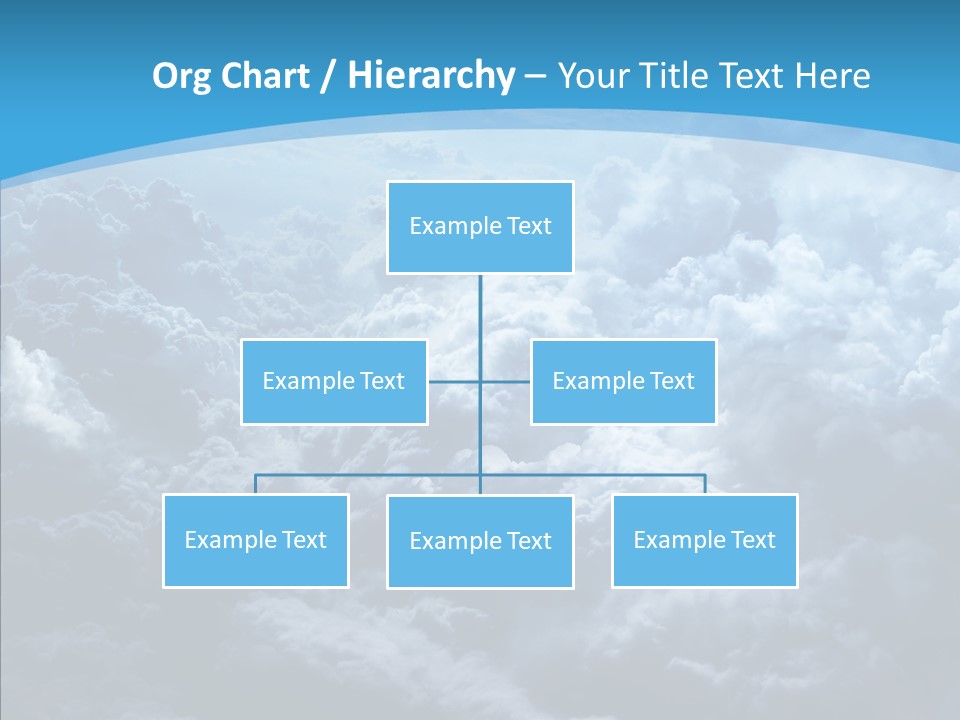 Org Chart / Hierarchy – Your Title Text Here

Example Text

Example Text

Example Text

Example Text

Example Text

Example Text